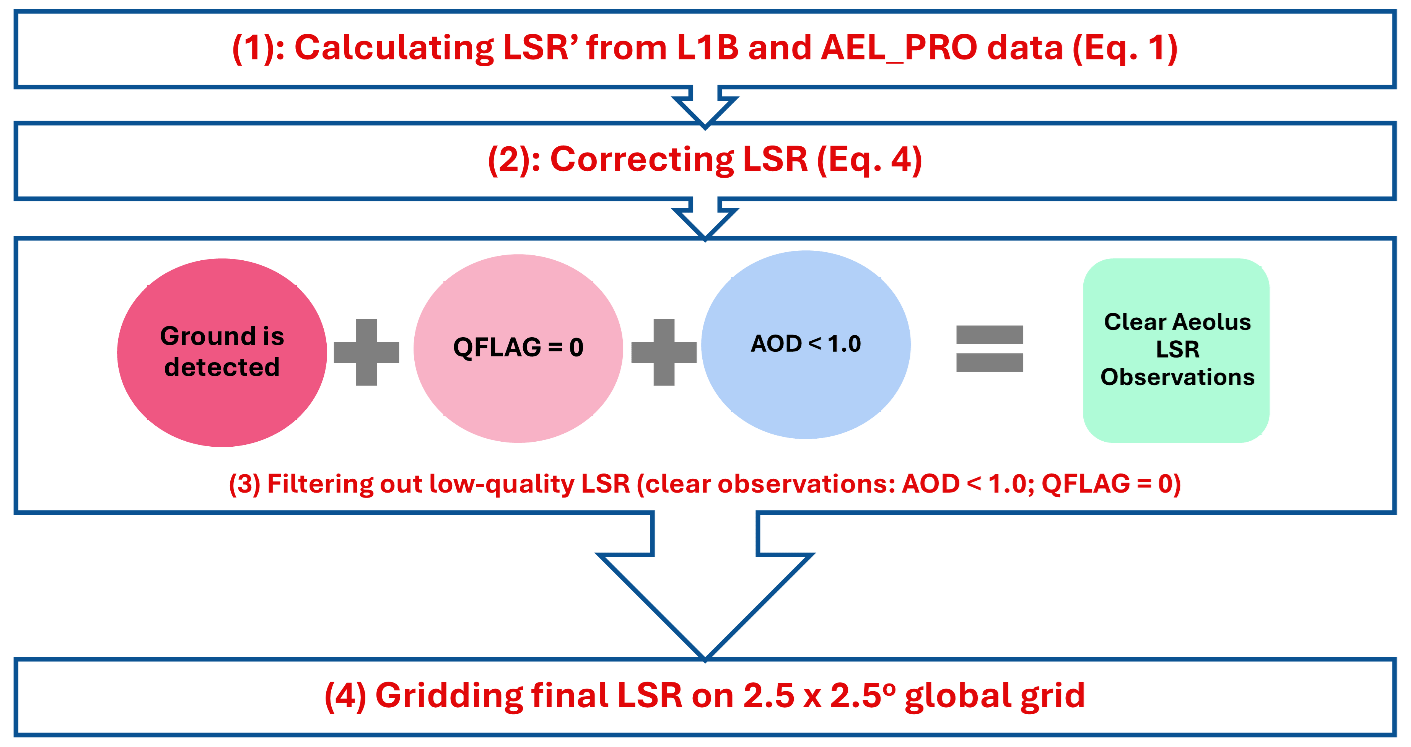 (1): Calculating LSR' from L1B and AEL_PRO data (Eq. 1)

(2): Correcting LSR (Eq. 4)

Ground is detected

QFLAG = 0

AOD < 1.0

Clear Aeolus LSR Observations

(3) Filtering out low-quality LSR (clear observations: AOD < 1.0; QFLAG = 0)

(4) Gridding final LSR on 2.5 x 2.5º global grid